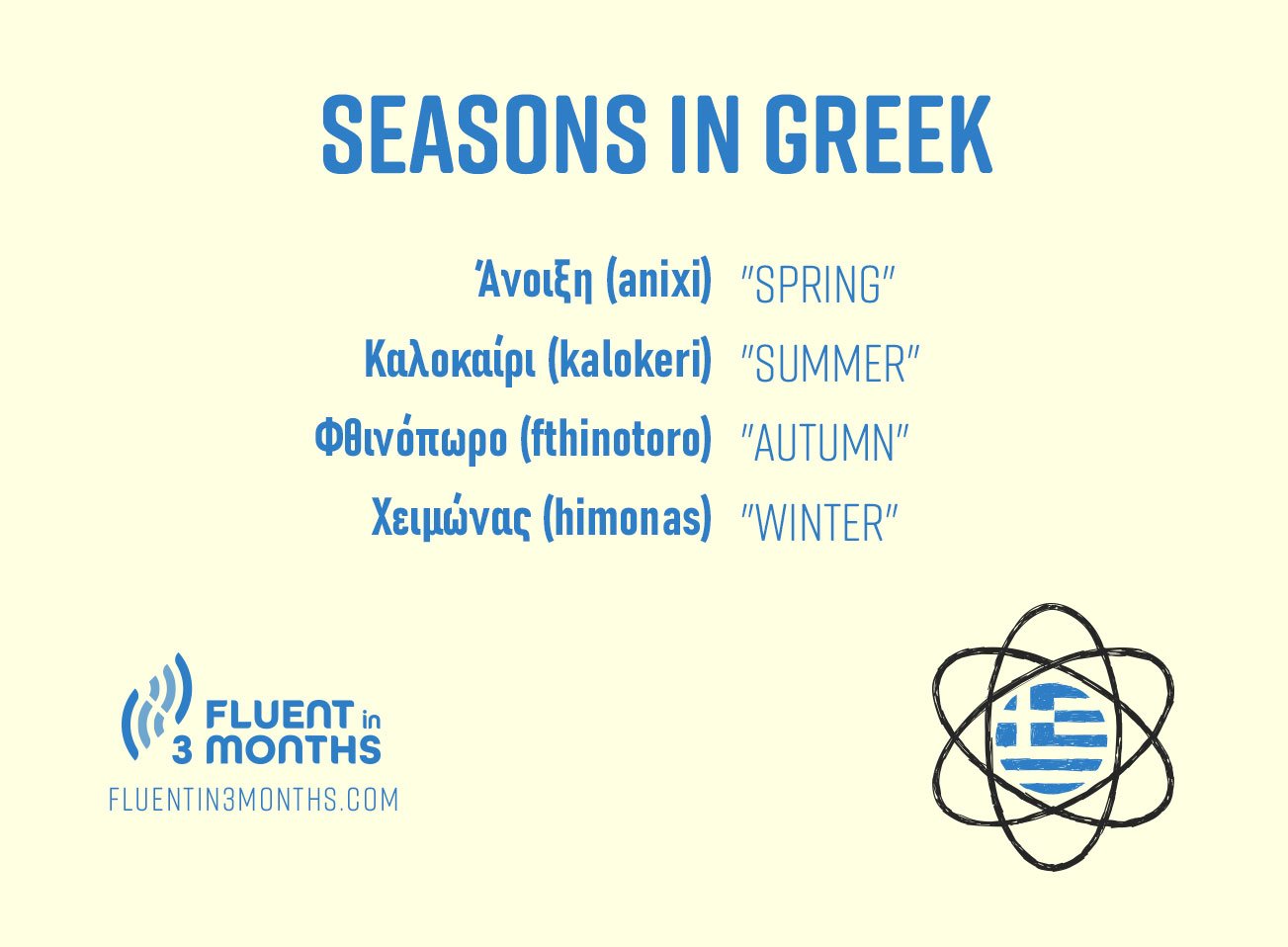 SEASONS IN GREEK

Άνοιξη (anixi) "SPRING"

Καλοκαίρι (kalokeri) "SUMMER"

Φθινόπωρο (fthinotoro) "AUTUMN"

Χειμώνας (himonas) "WINTER"

FLUENT in 3 MONTHS

FLUENTIN3MONTHS.COM